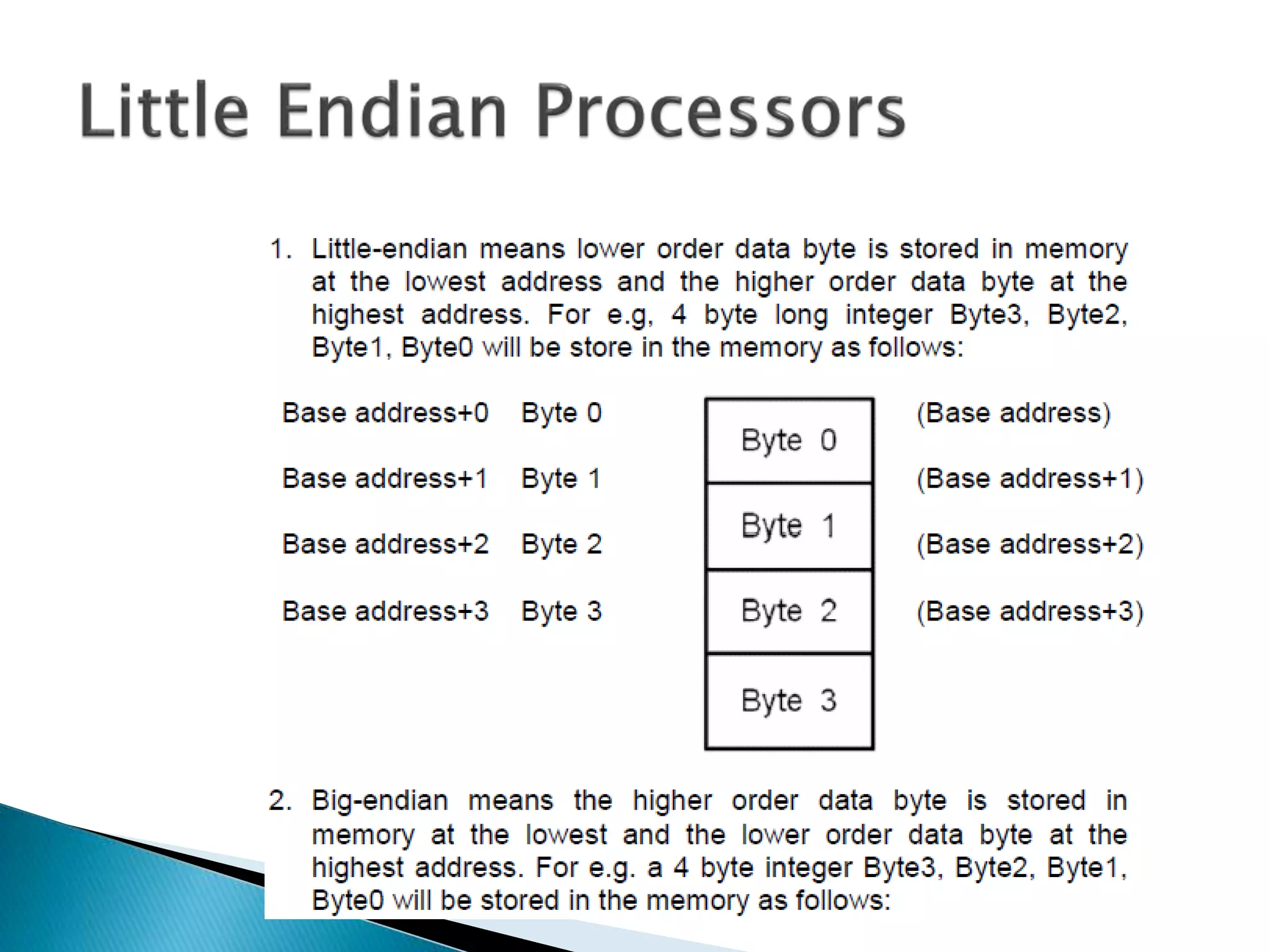 Little Endian Processors

1. Little-endian means lower order data byte is stored in memory at the lowest address and the higher order data byte at the highest address. For e.g, 4 byte long integer Byte3, Byte2, Byte1, Byte0 will be store in the memory as follows:

Base address+0 Byte 0

Base address+1 Byte 1

Base address+2 Byte 2

Base address+3 Byte 3

Byte 0

Byte 1

Byte 2

Byte 3

(Base address)

(Base address+1)

(Base address+2)

(Base address+3)

2. Big-endian means the higher order data byte is stored in memory at the lowest and the lower order data byte at the highest address. For e.g. a 4 byte integer Byte3, Byte2, Byte1, Byte0 will be stored in the memory as follows: